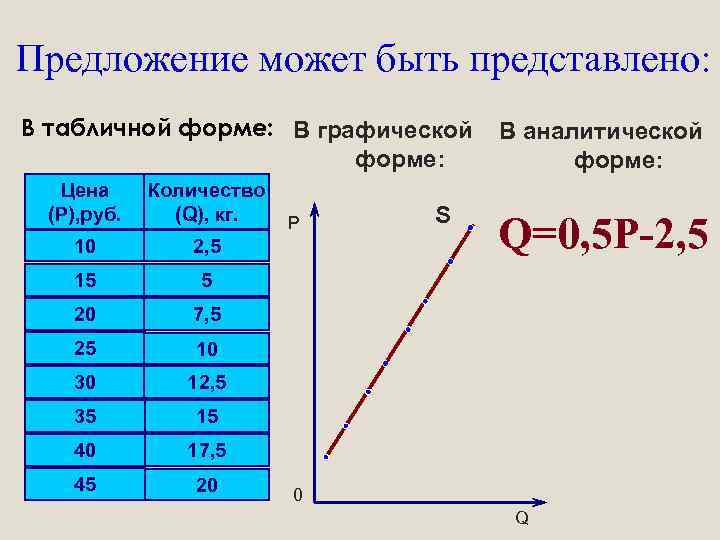 Предложение может быть представлено:

В табличной форме:

| Цена (P),руб. | Количество (Q), кг. |
|---|---|
| 10 | 2,5 |
| 15 | 5 |
| 20 | 7,5 |
| 25 | 10 |
| 30 | 12,5 |
| 35 | 15 |
| 40 | 17,5 |
| 45 | 20 |

В графической форме:

P
S
0
Q

В аналитической форме:

$Q=0,5P-2,5$